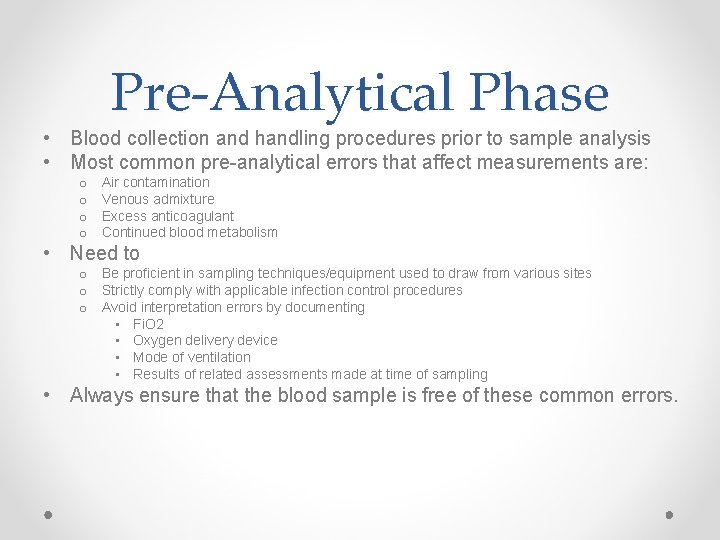 Pre-Analytical Phase

• Blood collection and handling procedures prior to sample analysis
• Most common pre-analytical errors that affect measurements are:
  o Air contamination
  o Venous admixture
  o Excess anticoagulant
  o Continued blood metabolism
• Need to
  o Be proficient in sampling techniques/equipment used to draw from various sites
  o Strictly comply with applicable infection control procedures
  o Avoid interpretation errors by documenting
    ▪ FiO2
    ▪ Oxygen delivery device
    ▪ Mode of ventilation
    ▪ Results of related assessments made at time of sampling
• Always ensure that the blood sample is free of these common errors.